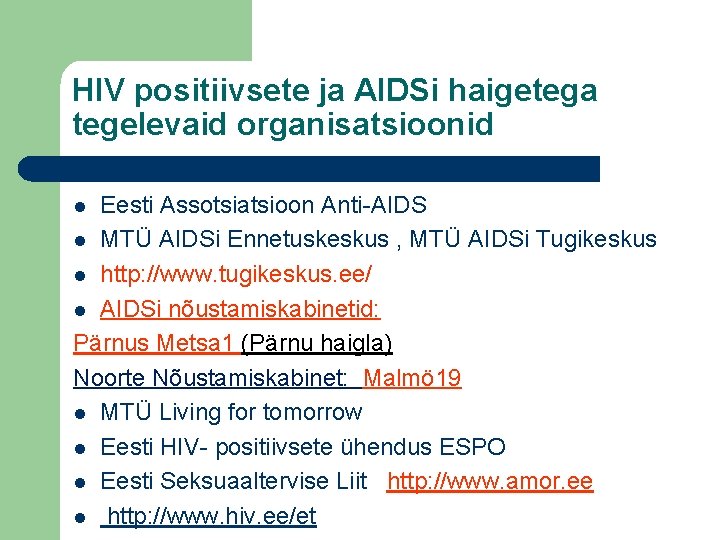 HIV positiivsete ja AIDSi haigetega tegelevaid organisatsioonid

- Eesti Assotsiatsioon Anti-AIDS
- MTÜ AIDSi Ennetuskeskus , MTÜ AIDSi Tugikeskus
- http://www.tugikeskus.ee/
- AIDSi nõustamiskabinetid:

Pärnus Metsa1 (Pärnu haigla)

Noorte Nõustamiskabinet: Malmö19

- MTÜ Living for tomorrow
- Eesti HIV- positiivsete ühendus ESPO
- Eesti Seksuaaltervise Liit http://www.amor.ee
- http://www.hiv.ee/et